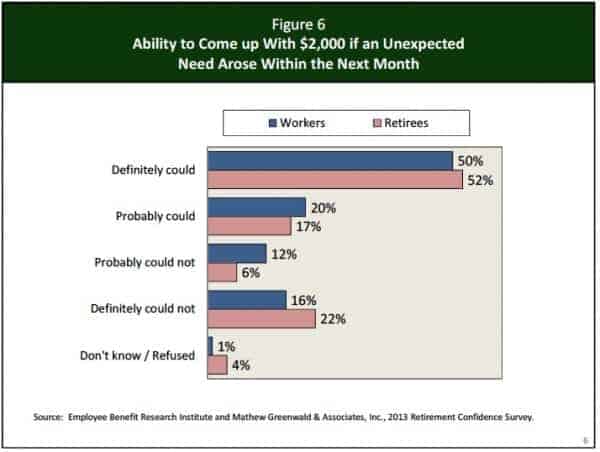 Figure 6
Ability to Come up With \$2,000 if an Unexpected Need Arose Within the Next Month

Workers
Retirees

Definitely could
50%
52%

Probably could
20%
17%

Probably could not
12%
6%

Definitely could not
16%
22%

Don't know / Refused
1%
4%

Source: Employee Benefit Research Institute and Mathew Greenwald & Associates, Inc., 2013 Retirement Confidence Survey.

6